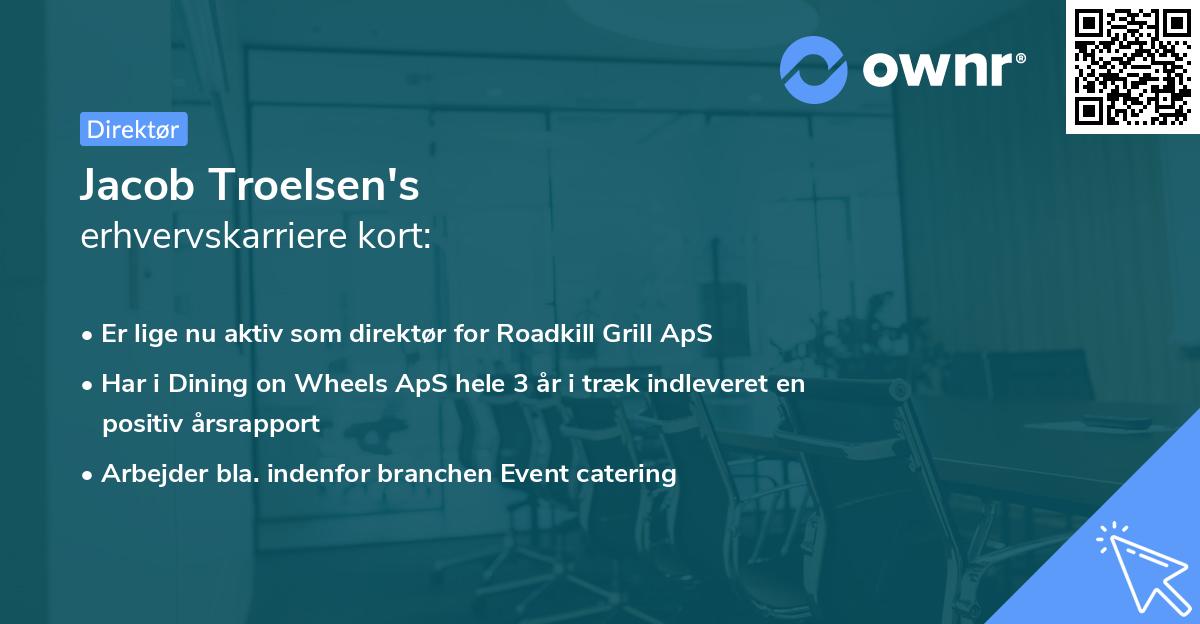 ownr®

Direktør

Jacob Troelsen's
erhvervskarriere kort:

• Er lige nu aktiv som direktør for Roadkill Grill ApS
• Har i Dining on Wheels ApS hele 3 år i træk indleveret en positiv årsrapport
• Arbejder bla. indenfor branchen Event catering